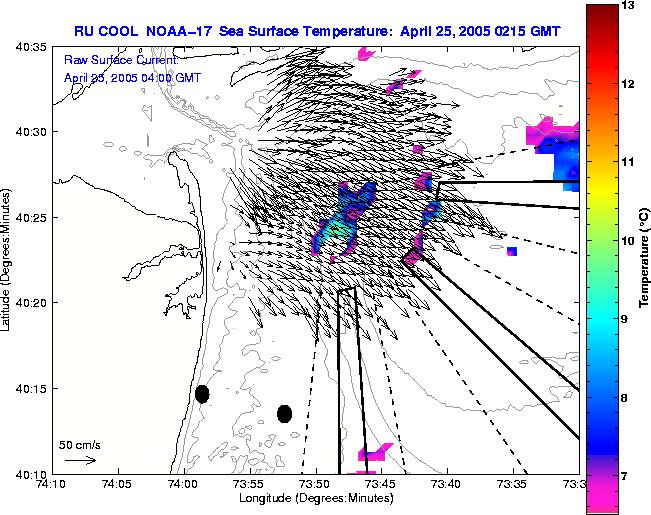 RU COOL NOAA-17 Sea Surface Temperature: April 25, 2005 0215 GMT

Raw Surface Current:
April 25, 2005 04:00 GMT

50 cm/s

Latitude (Degrees:Minutes)

40:35
40:30
40:25
40:20
40:15
40:10

74:10 74:05 74:00 73:55 73:50 73:45 73:40 73:35 73:3

Longitude (Degrees:Minutes)

13
12
11
10
9
8
7

Temperature (°C)